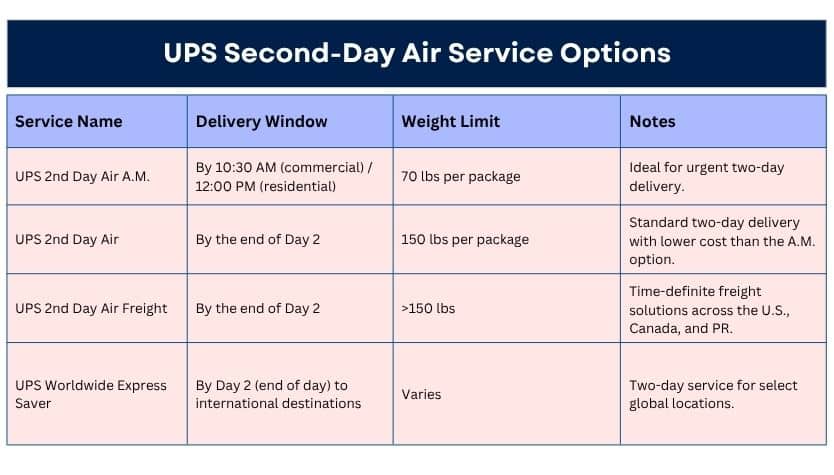 UPS Second-Day Air Service Options

| Service Name | Delivery Window | Weight Limit | Notes |
|---|---|---|---|
| UPS 2nd Day Air A.M. | By 10:30 AM (commercial) / 12:00 PM (residential) | 70 lbs per package | Ideal for urgent two-day delivery. |
| UPS 2nd Day Air | By the end of Day 2 | 150 lbs per package | Standard two-day delivery with lower cost than the A.M. option. |
| UPS 2nd Day Air Freight | By the end of Day 2 | >150 lbs | Time-definite freight solutions across the U.S., Canada, and PR. |
| UPS Worldwide Express Saver | By Day 2 (end of day) to international destinations | Varies | Two-day service for select global locations. |